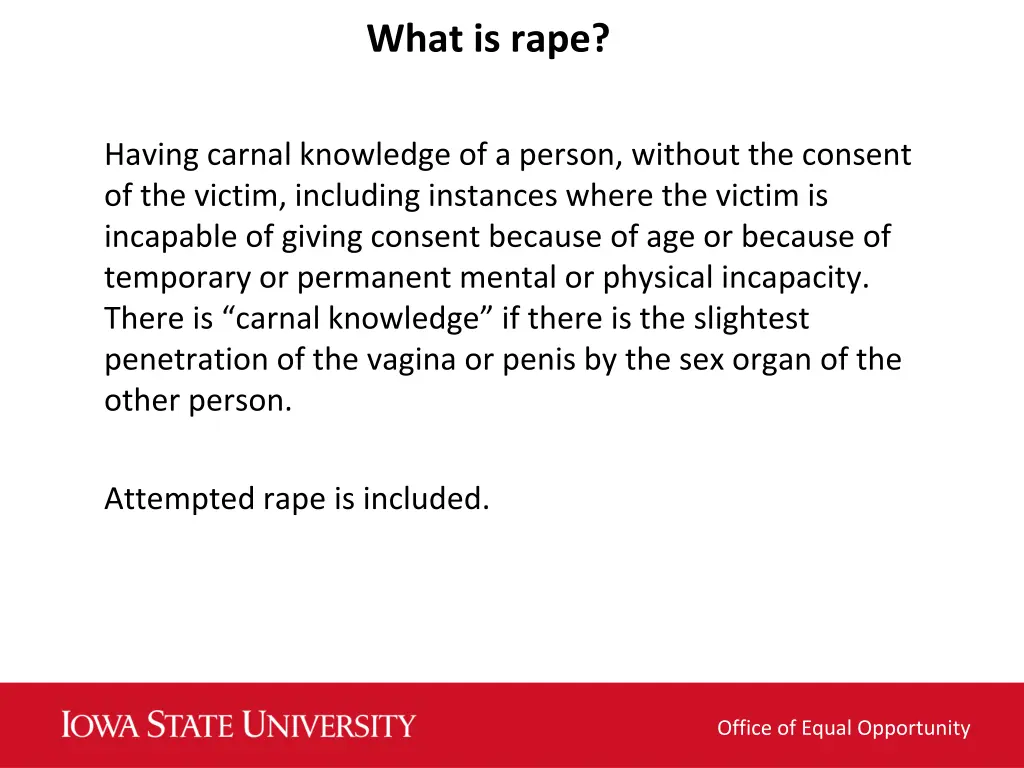 What is rape?

Having carnal knowledge of a person, without the consent of the victim, including instances where the victim is incapable of giving consent because of age or because of temporary or permanent mental or physical incapacity. There is “carnal knowledge” if there is the slightest penetration of the vagina or penis by the sex organ of the other person.

Attempted rape is included.

IOWA STATE UNIVERSITY

Office of Equal Opportunity